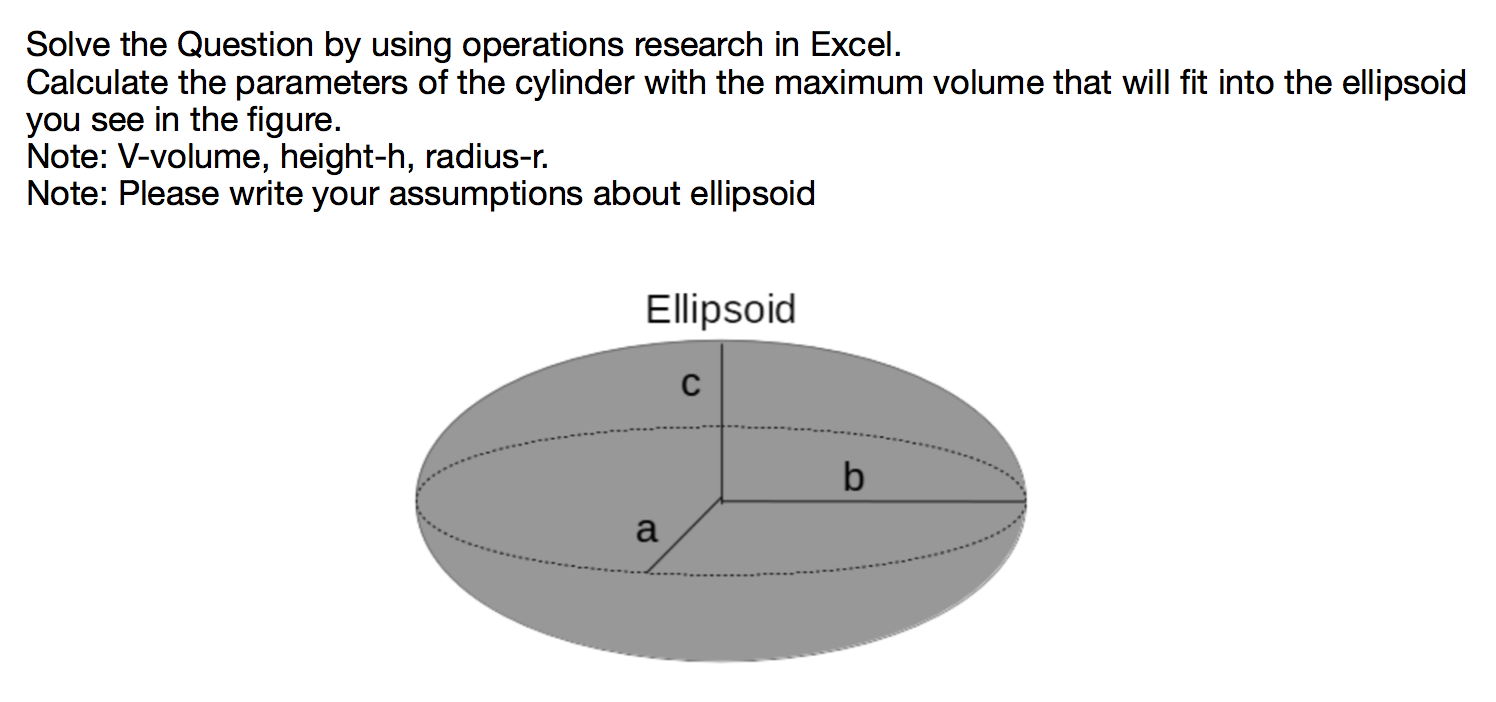 Solve the Question by using operations research in Excel.
Calculate the parameters of the cylinder with the maximum volume that will fit into the ellipsoid you see in the figure.
Note: V-volume, height-h, radius-r.
Note: Please write your assumptions about ellipsoid

Ellipsoid
c
b
a